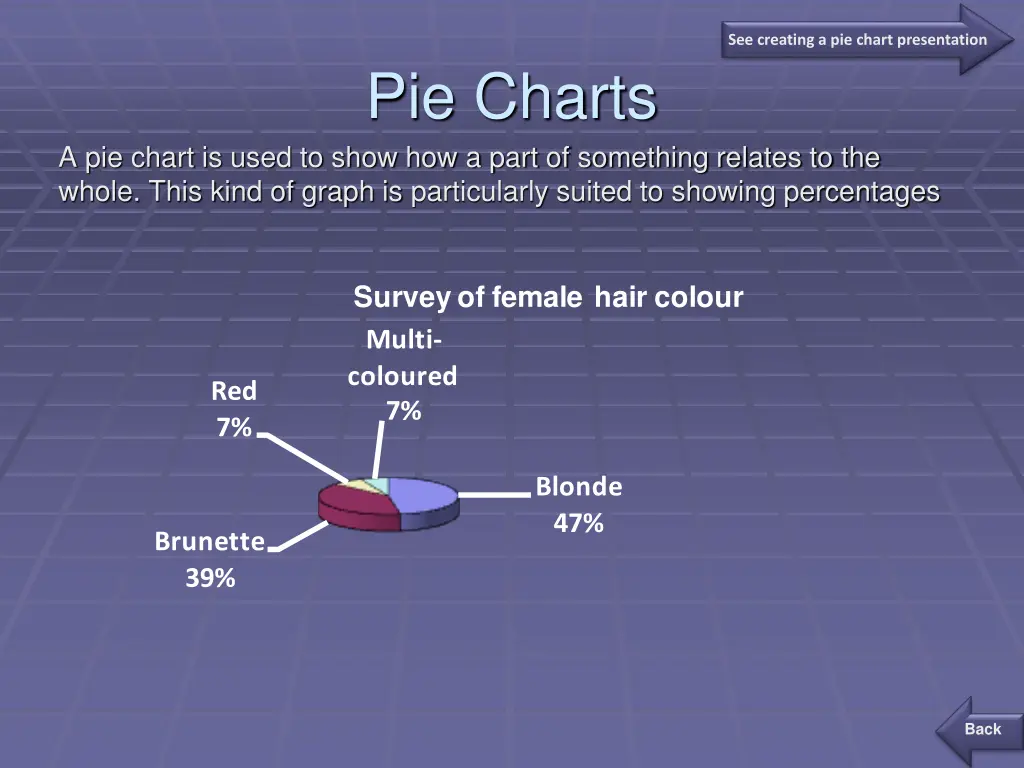 See creating a pie chart presentation

Pie Charts

A pie chart is used to show how a part of something relates to the whole. This kind of graph is particularly suited to showing percentages

Survey of female hair colour

Multi-coloured 7%

Red 7%

Blonde 47%

Brunette 39%

Back